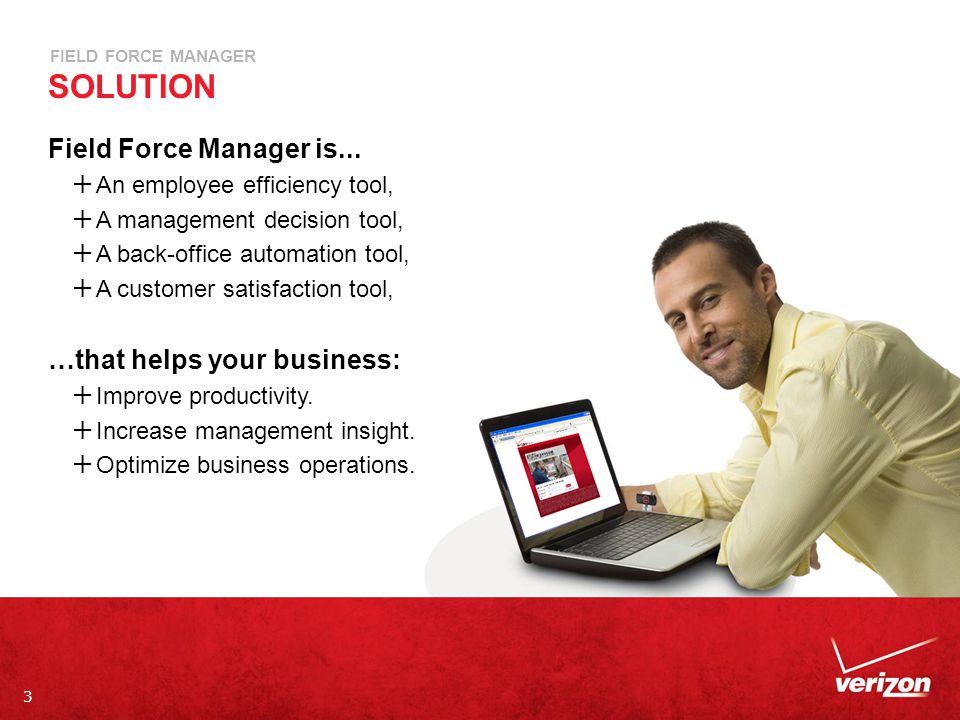 FIELD FORCE MANAGER
SOLUTION

Field Force Manager is...
+ An employee efficiency tool,
+ A management decision tool,
+ A back-office automation tool,
+ A customer satisfaction tool,

…that helps your business:
+ Improve productivity.
+ Increase management insight.
+ Optimize business operations.

3

verizon